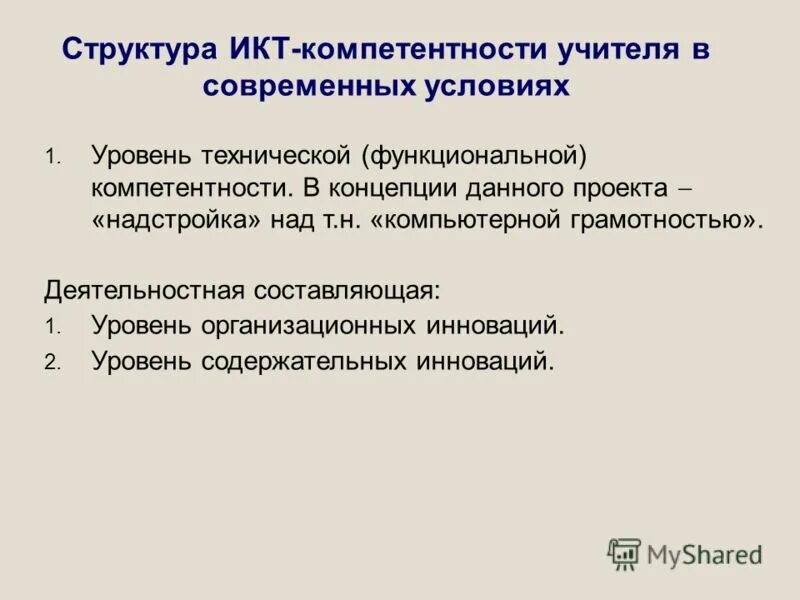 Структура ИКТ-компетентности учителя в современных условиях

1. Уровень технической (функциональной) компетентности. В концепции данного проекта – «надстройка» над т.н. «компьютерной грамотностью».

Деятельностная составляющая:
1. Уровень организационных инноваций.
2. Уровень содержательных инноваций.

MyShared